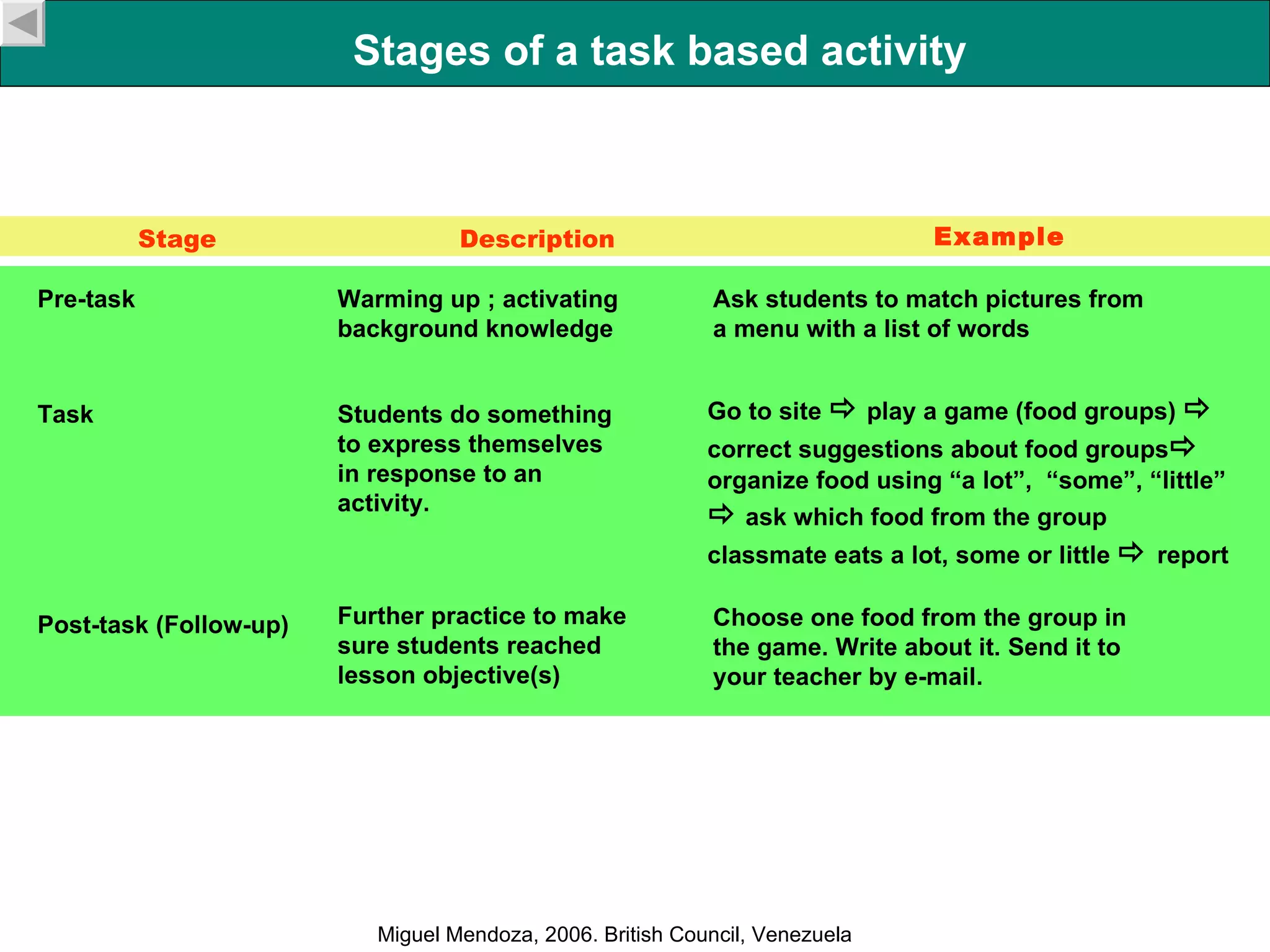 Stages of a task based activity

| Stage | Description | Example |
|---|---|---|
| Pre-task | Warming up ; activating background knowledge | Ask students to match pictures from a menu with a list of words |
| Task | Students do something to express themselves in response to an activity. | Go to site ⇨ play a game (food groups) ⇨ correct suggestions about food groups⇨ organize food using “a lot”, “some”, “little” ⇨ ask which food from the group classmate eats a lot, some or little ⇨ report |
| Post-task (Follow-up) | Further practice to make sure students reached lesson objective(s) | Choose one food from the group in the game. Write about it. Send it to your teacher by e-mail. |

Miguel Mendoza, 2006. British Council, Venezuela